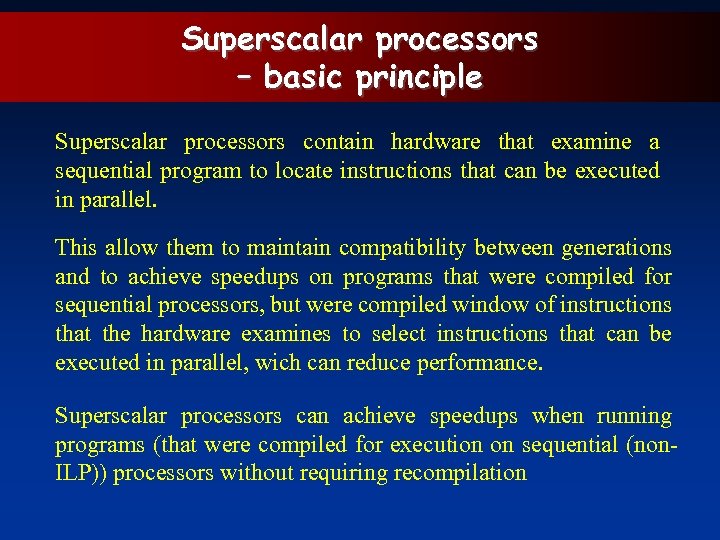 Superscalar processors – basic principle

Superscalar processors contain hardware that examine a sequential program to locate instructions that can be executed in parallel.

This allow them to maintain compatibility between generations and to achieve speedups on programs that were compiled for sequential processors, but were compiled window of instructions that the hardware examines to select instructions that can be executed in parallel, wich can reduce performance.

Superscalar processors can achieve speedups when running programs (that were compiled for execution on sequential (non-ILP)) processors without requiring recompilation